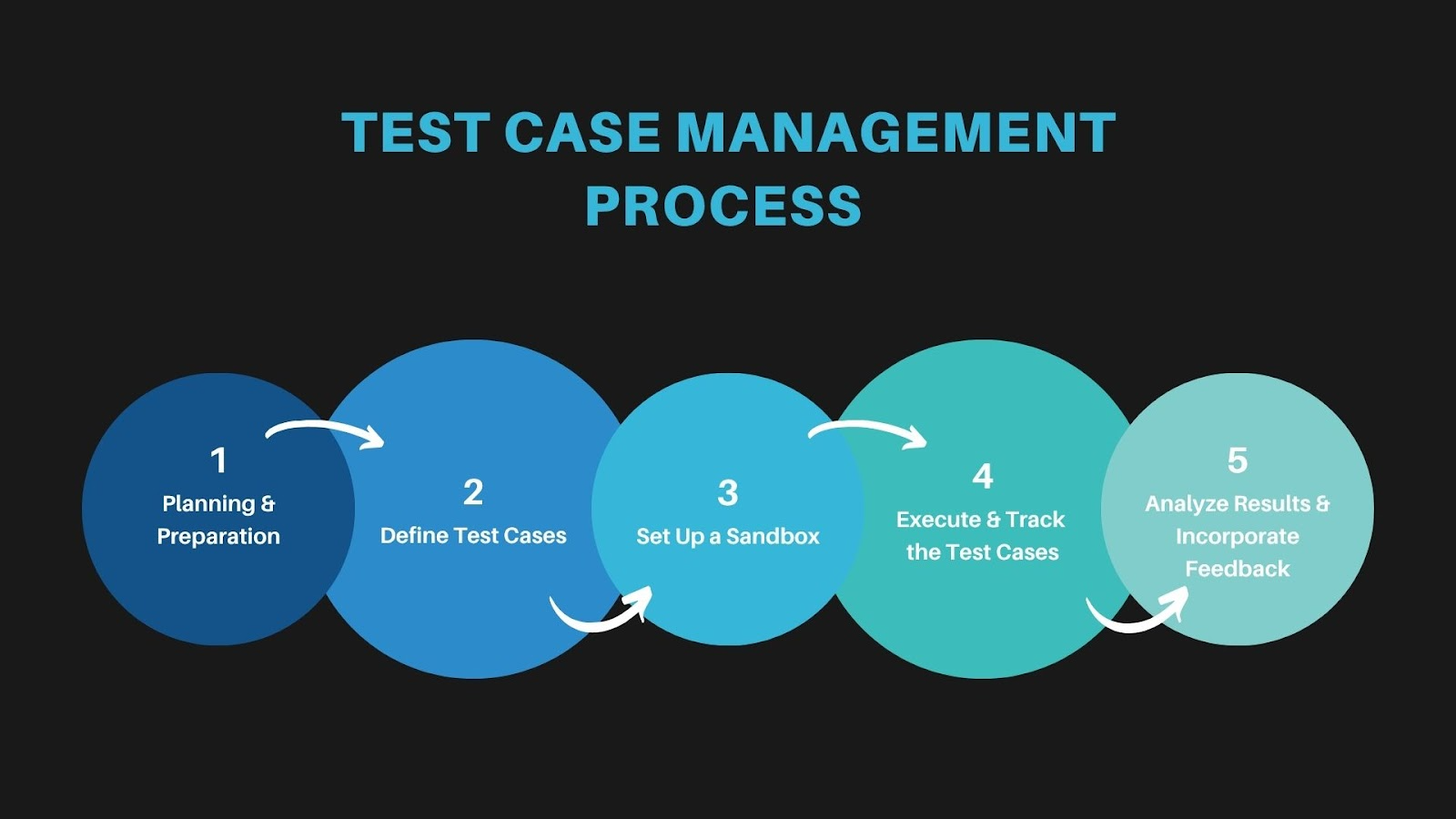 TEST CASE MANAGEMENT PROCESS

1
Planning & Preparation

2
Define Test Cases

3
Set Up a Sandbox

4
Execute & Track the Test Cases

5
Analyze Results & Incorporate Feedback